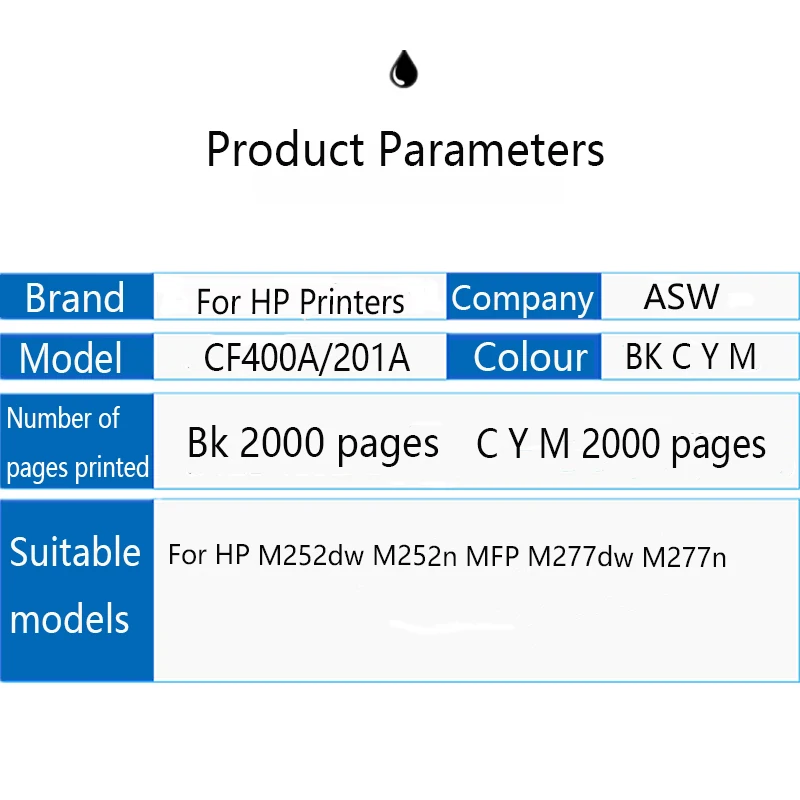 Product Parameters

| Brand | For HP Printers | Company | ASW |
|---|---|---|---|
| Model | CF400A/201A | Colour | BK C Y M |
| Number of pages printed | Bk 2000 pages | C Y M 2000 pages | |
| Suitable models | For HP M252dw M252n MFP M277dw M277n | | |